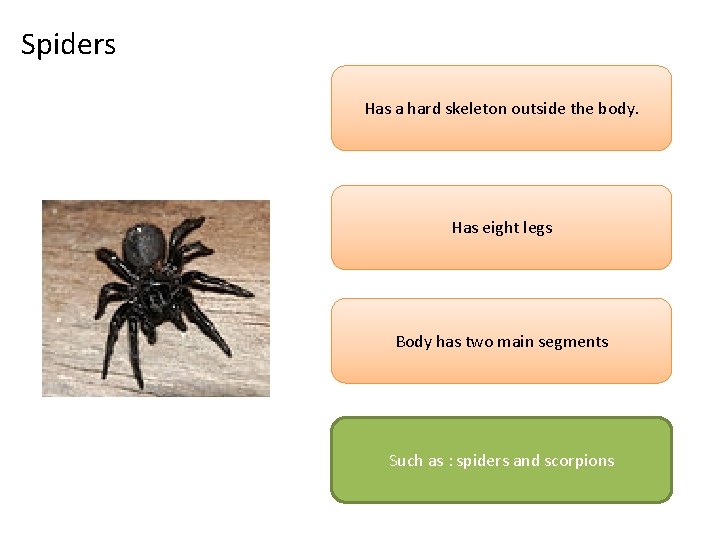 Spiders

Has a hard skeleton outside the body.

Has eight legs

Body has two main segments

Such as : spiders and scorpions